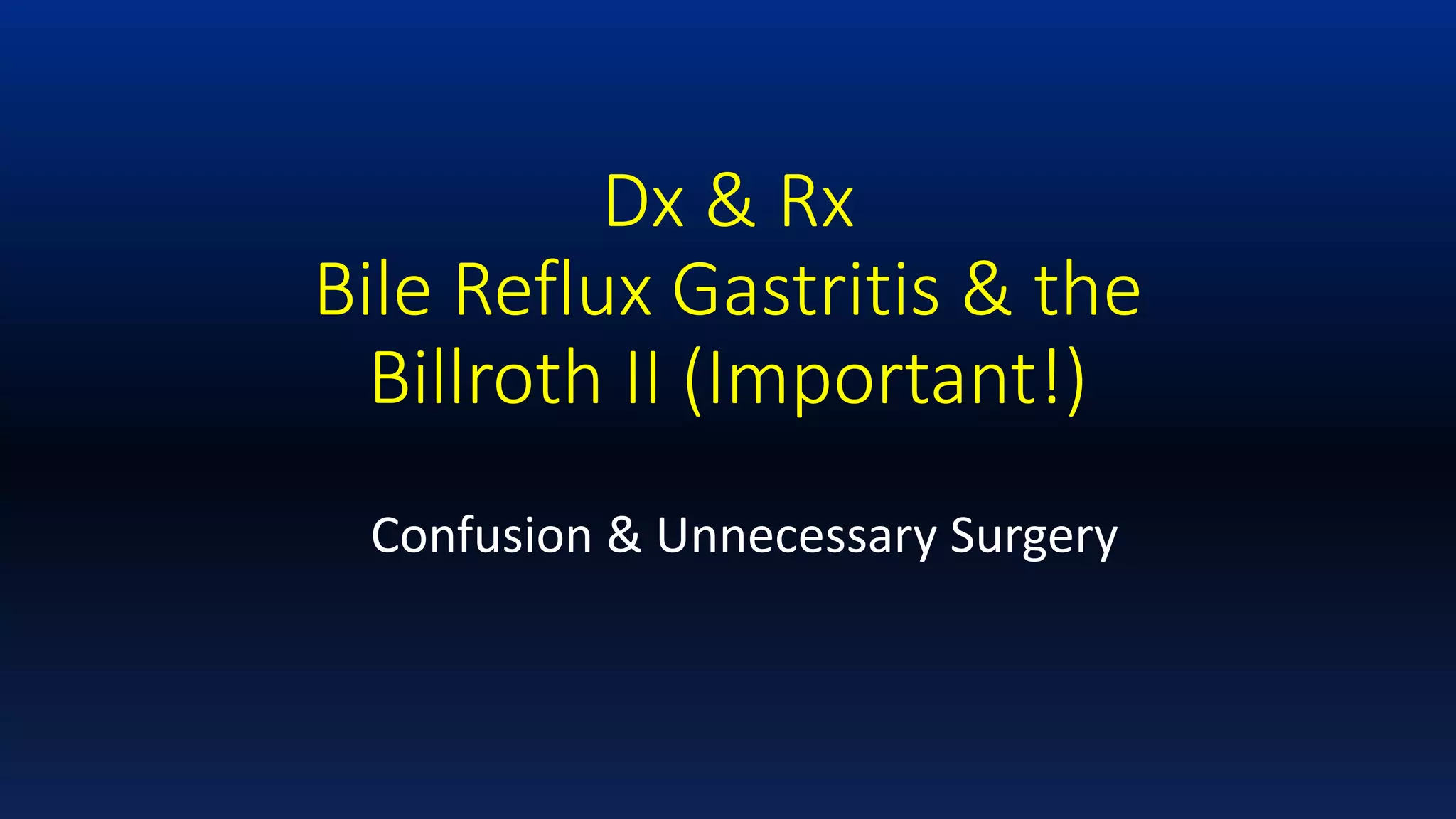 Dx & Rx
Bile Reflux Gastritis & the Billroth II (Important!)

Confusion & Unnecessary Surgery